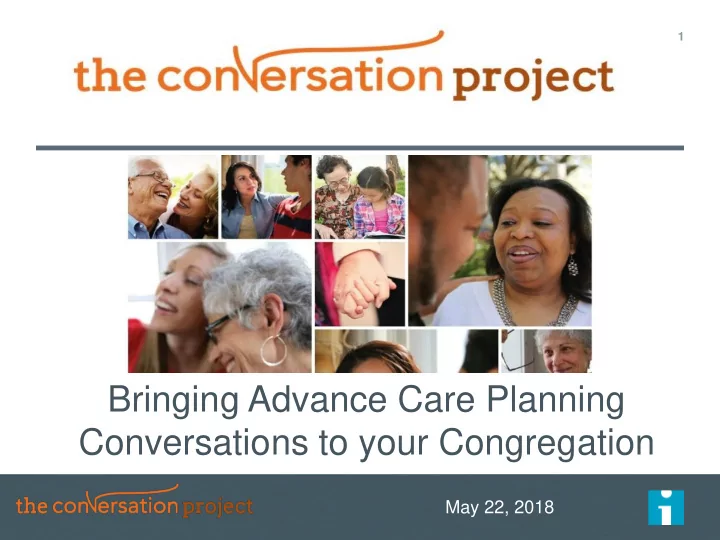 1

the conversation project

Bringing Advance Care Planning Conversations to your Congregation

the conversation project

May 22, 2018